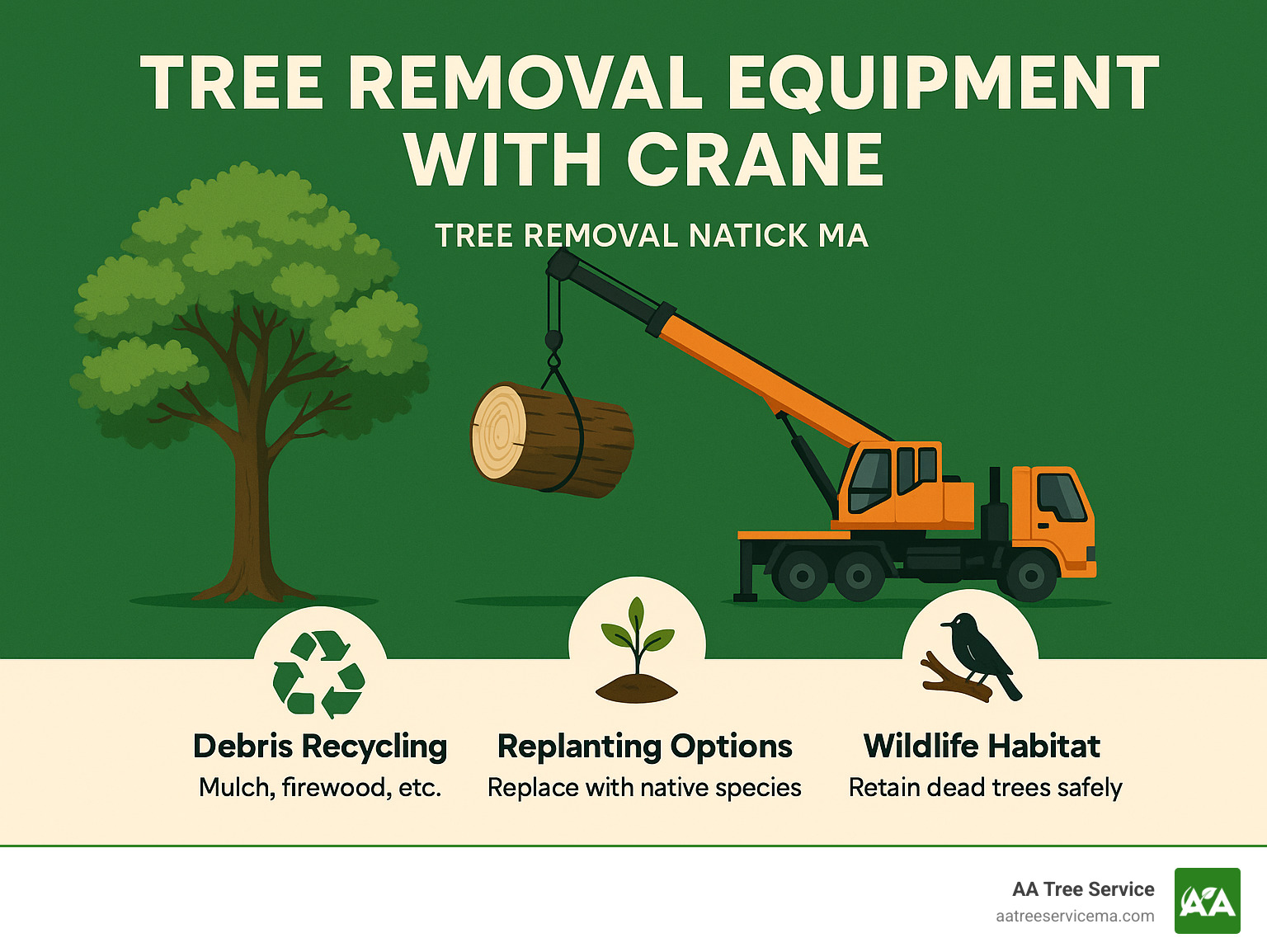 TREE REMOVAL EQUIPMENT WITH CRANE

TREE REMOVAL NATICK MA

Debris Recycling
Mulch, firewood, etc.

Replanting Options
Replace with native species

Wildlife Habitat
Retain dead trees safely

AA Tree Service
aatreeservicema.com

AA